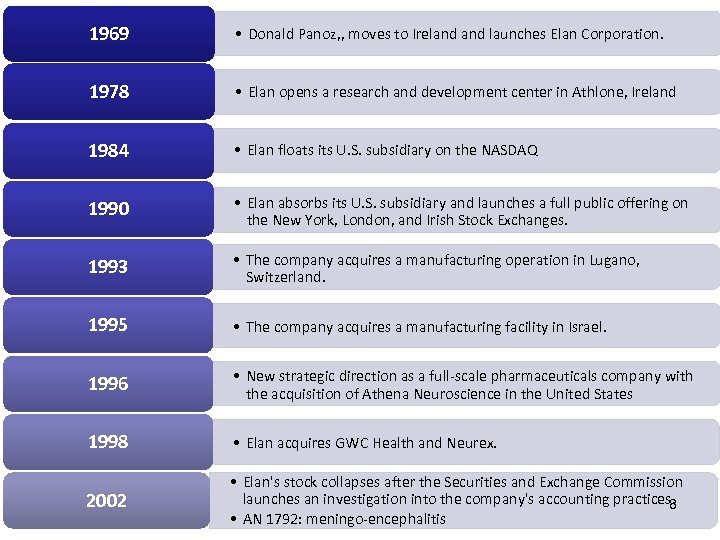 1969
• Donald Panoz,, moves to Ireland and launches Elan Corporation.

1978
• Elan opens a research and development center in Athlone, Ireland

1984
• Elan floats its U.S. subsidiary on the NASDAQ

1990
• Elan absorbs its U.S. subsidiary and launches a full public offering on the New York, London, and Irish Stock Exchanges.

1993
• The company acquires a manufacturing operation in Lugano, Switzerland.

1995
• The company acquires a manufacturing facility in Israel.

1996
• New strategic direction as a full-scale pharmaceuticals company with the acquisition of Athena Neuroscience in the United States

1998
• Elan acquires GWC Health and Neurex.

2002
• Elan's stock collapses after the Securities and Exchange Commission launches an investigation into the company's accounting practices.
• AN 1792: meningo-encephalitis

8